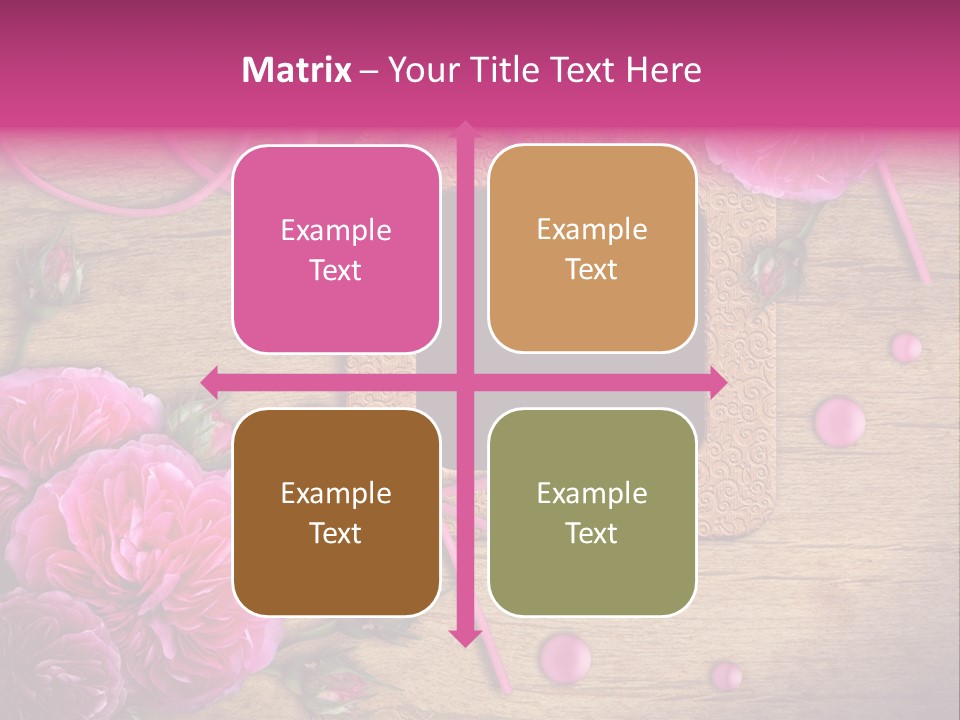 Matrix – Your Title Text Here

Example Text

Example Text

Example Text

Example Text